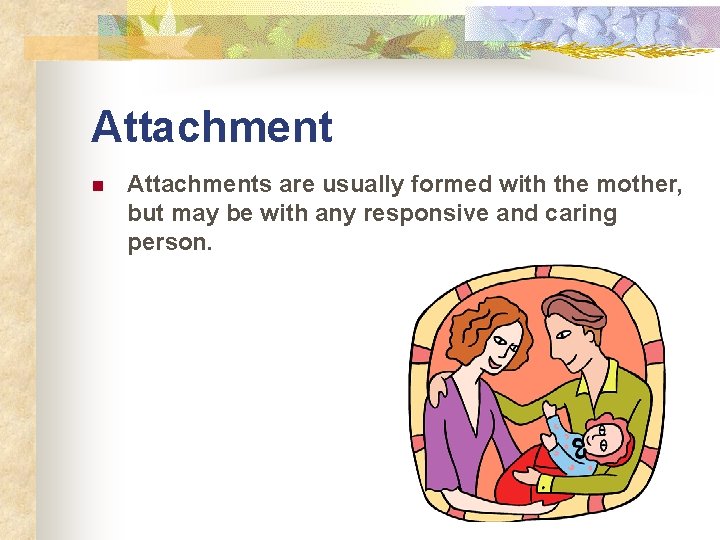 Attachment

• Attachments are usually formed with the mother, but may be with any responsive and caring person.